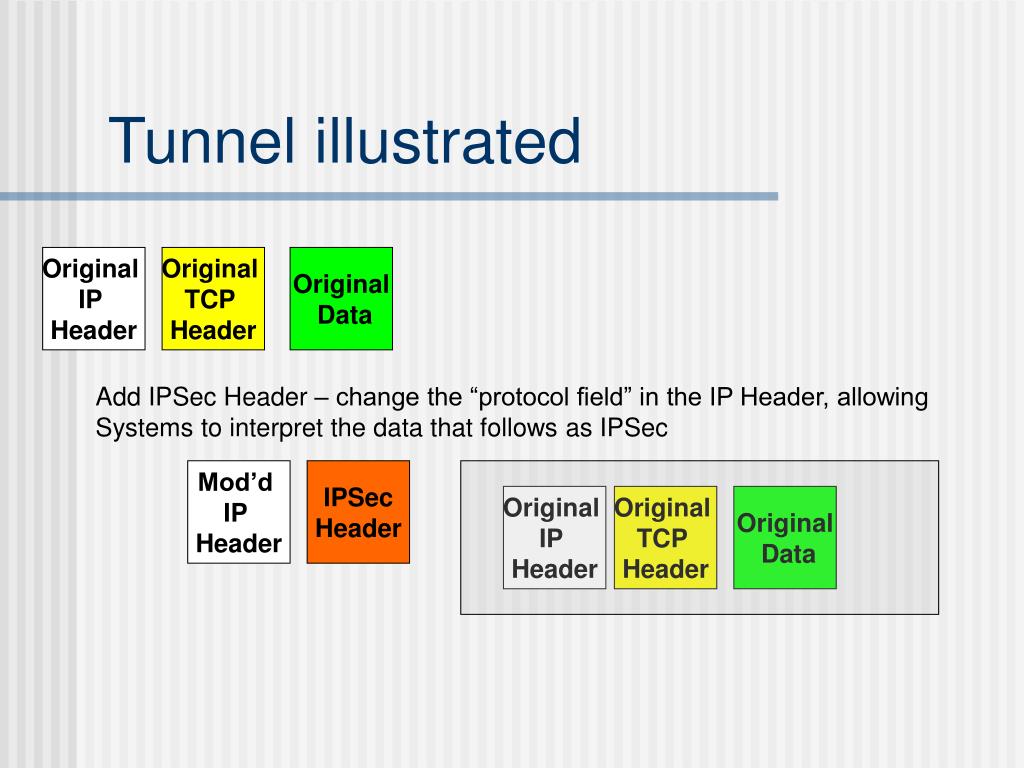 Tunnel illustrated

Original IP Header

Original TCP Header

Original Data

Add IPSec Header – change the “protocol field” in the IP Header, allowing Systems to interpret the data that follows as IPSec

Mod’d IP Header

IPSec Header

Original IP Header

Original TCP Header

Original Data